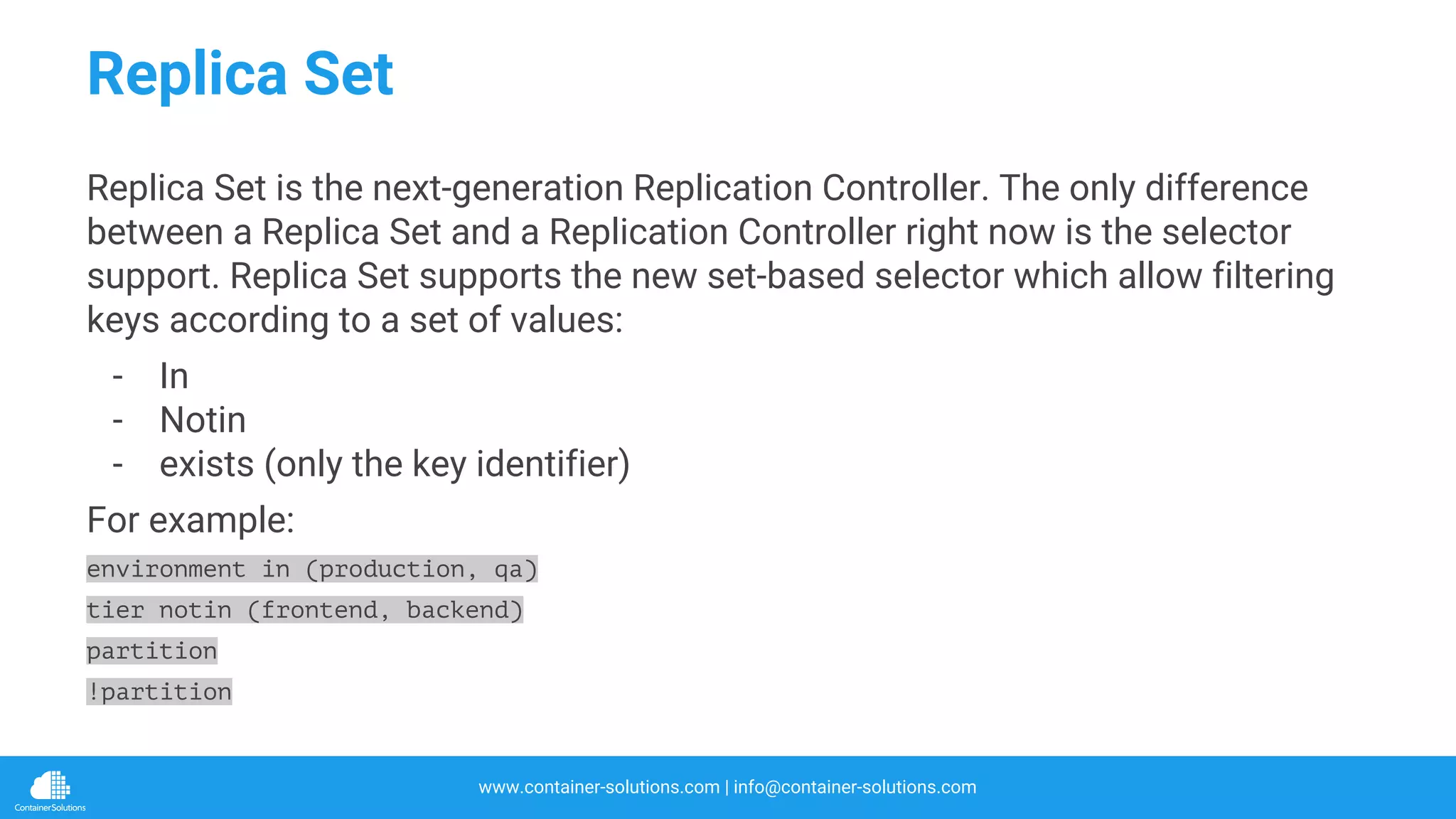 Replica Set

Replica Set is the next-generation Replication Controller. The only difference between a Replica Set and a Replication Controller right now is the selector support. Replica Set supports the new set-based selector which allow filtering keys according to a set of values:

- In
- Notin
- exists (only the key identifier)

For example:

environment in (production, qa)

tier notin (frontend, backend)

partition

!partition

ContainerSolutions

www.container-solutions.com | info@container-solutions.com